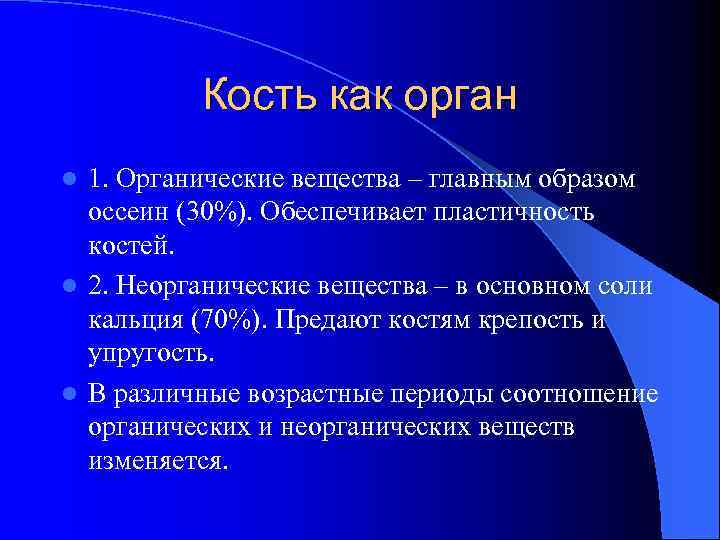 Кость как орган

1. Органические вещества – главным образом оссеин (30%). Обеспечивает пластичность костей.

2. Неорганические вещества – в основном соли кальция (70%). Предают костям крепость и упругость.

В различные возрастные периоды соотношение органических и неорганических веществ изменяется.